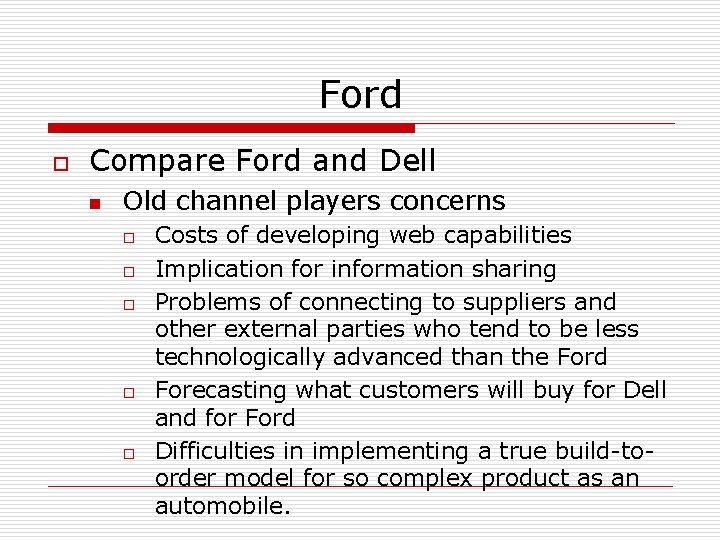 Ford

Compare Ford and Dell

Old channel players concerns

Costs of developing web capabilities

Implication for information sharing

Problems of connecting to suppliers and other external parties who tend to be less technologically advanced than the Ford

Forecasting what customers will buy for Dell and for Ford

Difficulties in implementing a true build-to-order model for so complex product as an automobile.